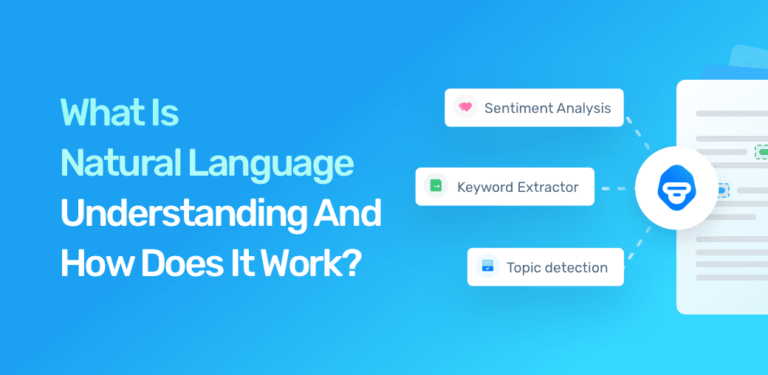 What Is Natural Language Understanding And How Does It Work?

Sentiment Analysis

Keyword Extractor

Topic detection